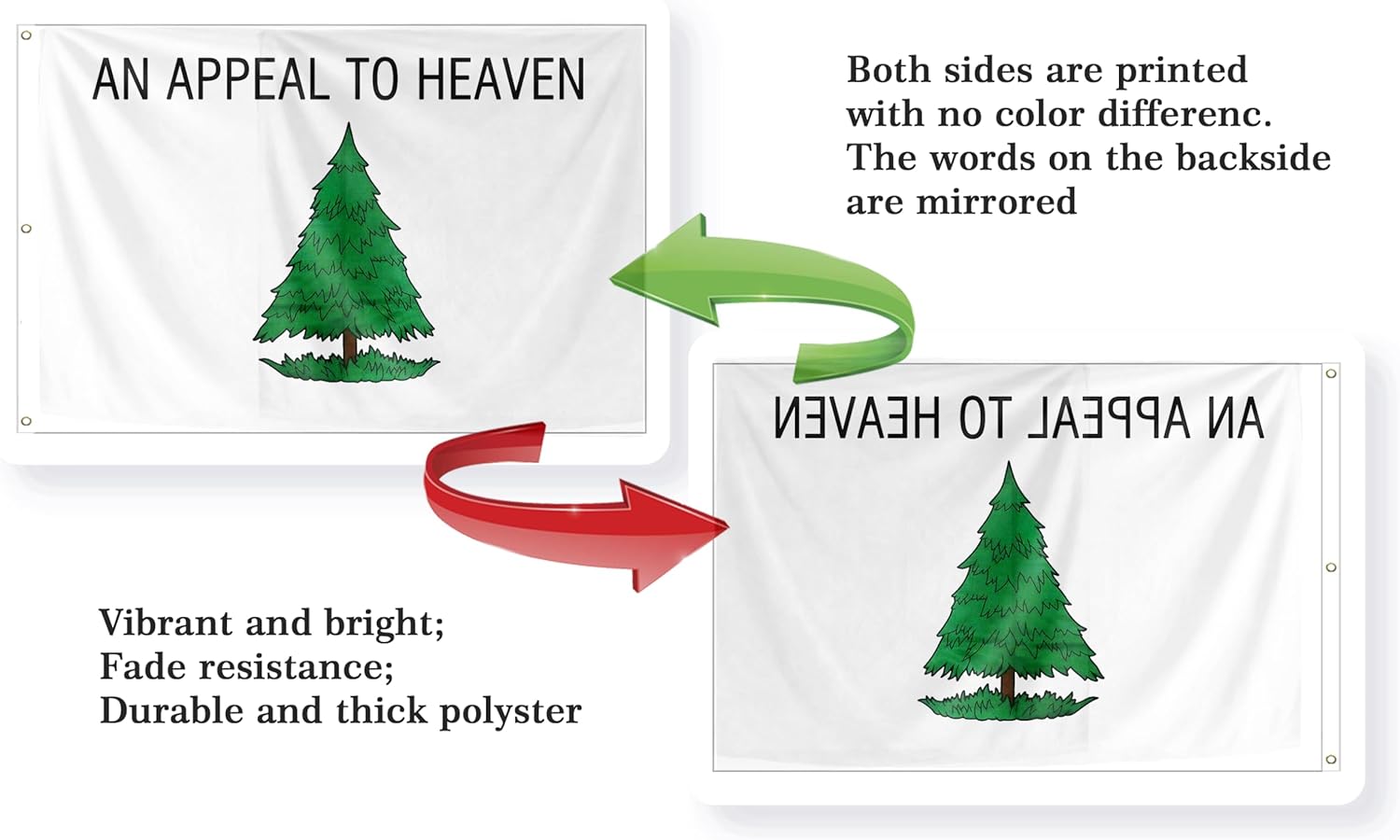 AN APPEAL TO HEAVEN

Both sides are printed with no color differenc. The words on the backside are mirrored

AN APPEAL TO HEAVEN

Vibrant and bright;
Fade resistance;
Durable and thick polyster